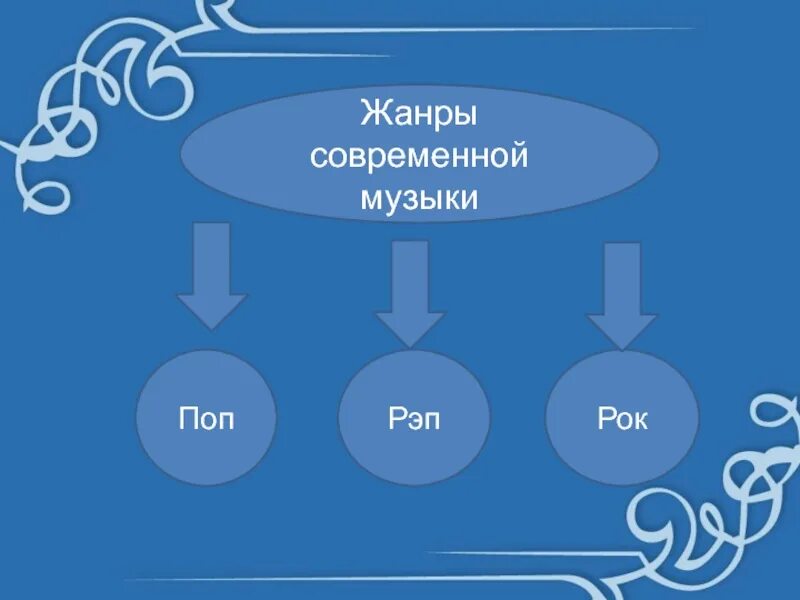 Жанры современной музыки

Поп

Рэп

Рок